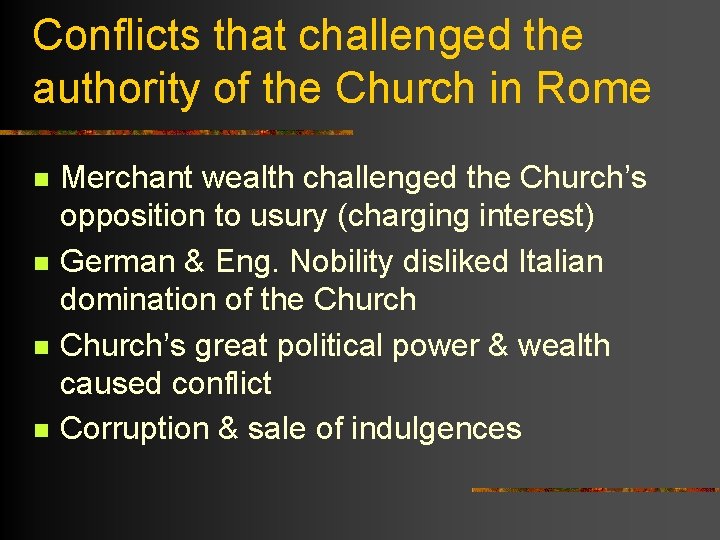 Conflicts that challenged the authority of the Church in Rome

• Merchant wealth challenged the Church's opposition to usury (charging interest)
• German & Eng. Nobility disliked Italian domination of the Church
• Church's great political power & wealth caused conflict
• Corruption & sale of indulgences